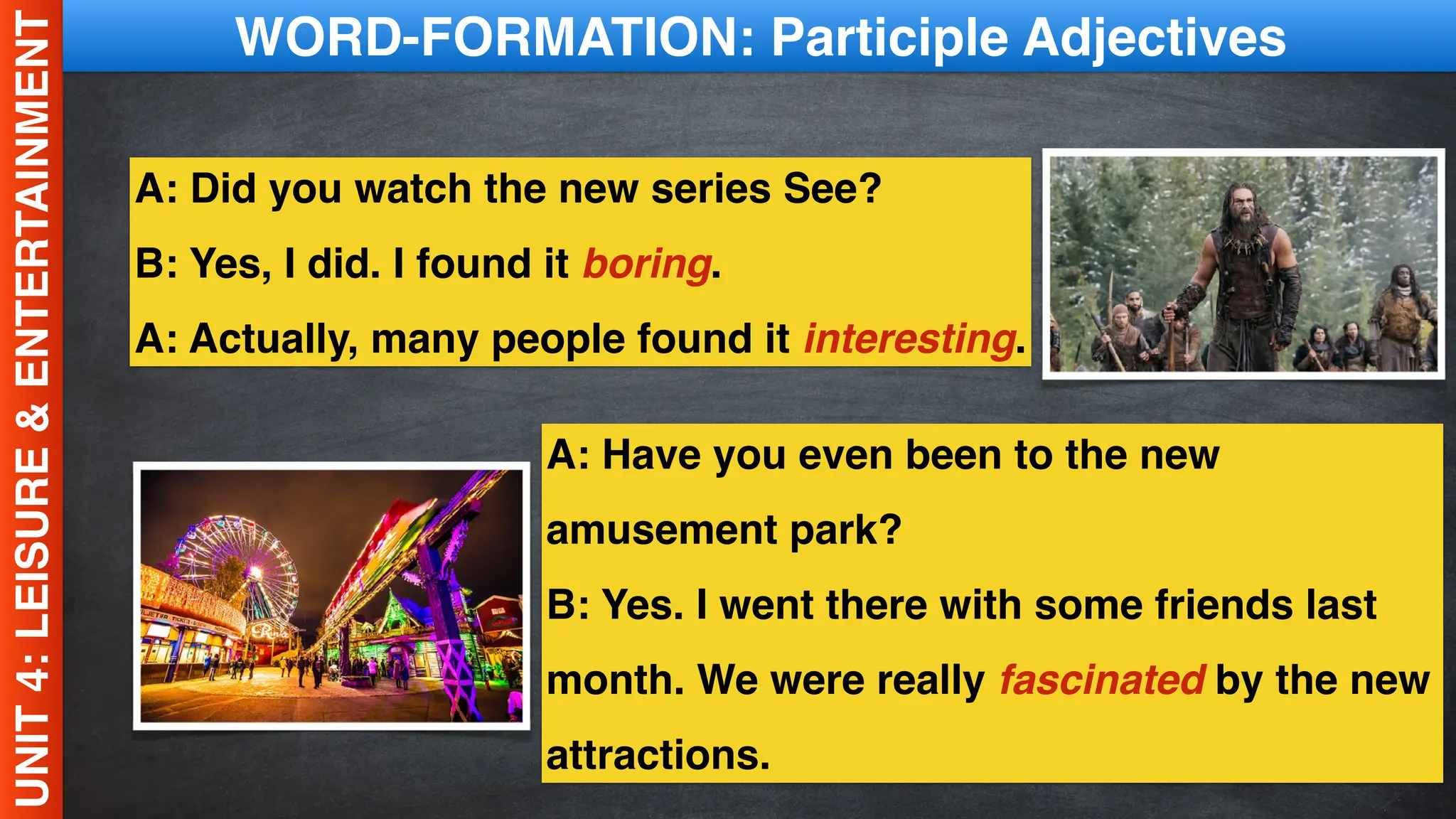 UNIT 4: LEISURE & ENTERTAINMENT

WORD-FORMATION: Participle Adjectives

A: Did you watch the new series See?

B: Yes, I did. I found it boring.

A: Actually, many people found it interesting.

A: Have you even been to the new amusement park?

B: Yes. I went there with some friends last month. We were really fascinated by the new attractions.